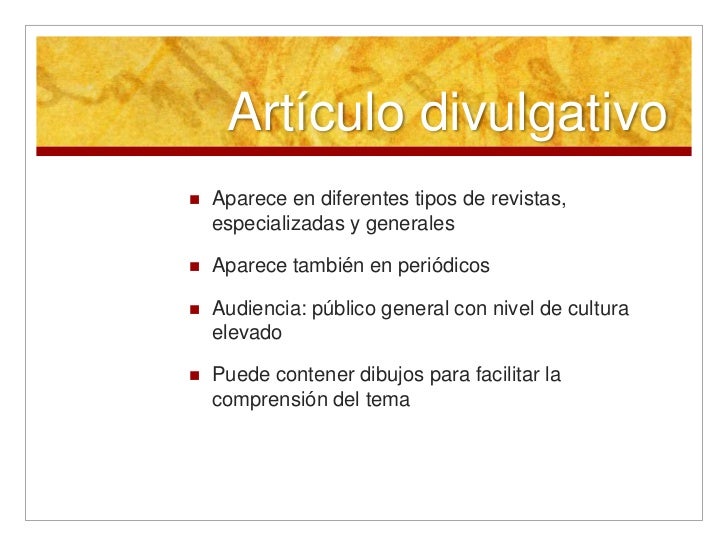 Artículo divulgativo

- Aparece en diferentes tipos de revistas, especializadas y generales
- Aparece también en periódicos
- Audiencia: público general con nivel de cultura elevado
- Puede contener dibujos para facilitar la comprensión del tema